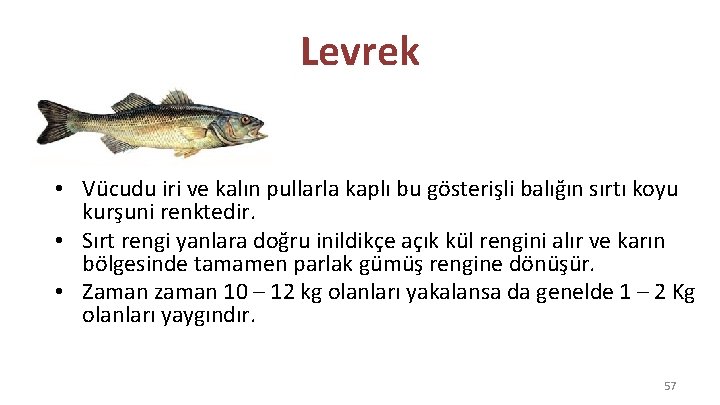 Levrek

• Vücudu iri ve kalın pullarla kaplı bu gösterişli balığın sırtı koyu kurşuni renktedir.
• Sırt rengi yanlara doğru inildikçe açık kül rengini alır ve karın bölgesinde tamamen parlak gümüş rengine dönüşür.
• Zaman zaman 10 – 12 kg olanları yakalansa da genelde 1 – 2 Kg olanları yaygındır.

57